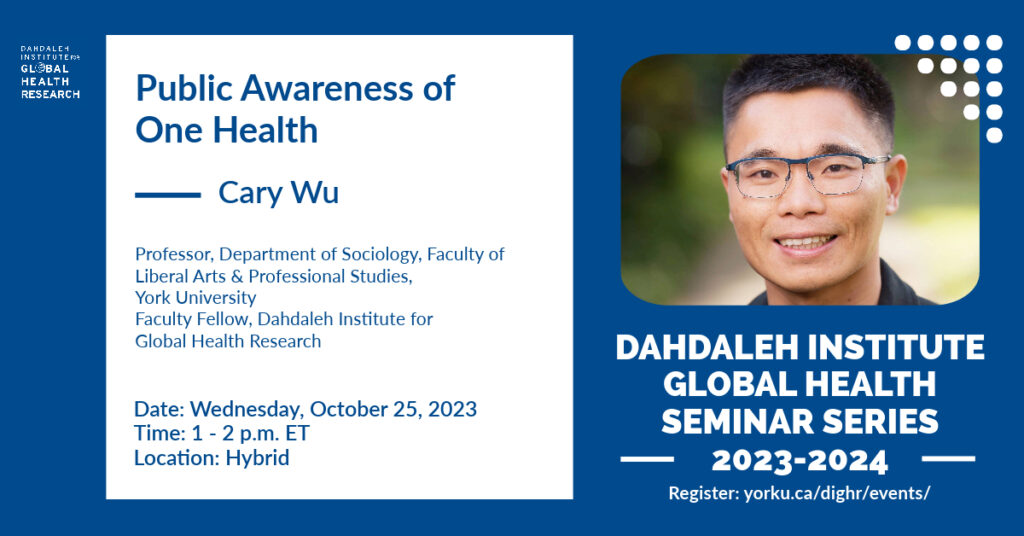 DAHDALEH INSTITUTE FOR GLOBAL HEALTH RESEARCH

Public Awareness of One Health

Cary Wu

Professor, Department of Sociology, Faculty of Liberal Arts & Professional Studies, York University
Faculty Fellow, Dahdaleh Institute for Global Health Research

Date: Wednesday, October 25, 2023
Time: 1 - 2 p.m. ET
Location: Hybrid

DAHDALEH INSTITUTE GLOBAL HEALTH SEMINAR SERIES

2023-2024

Register: yorku.ca/dighr/events/